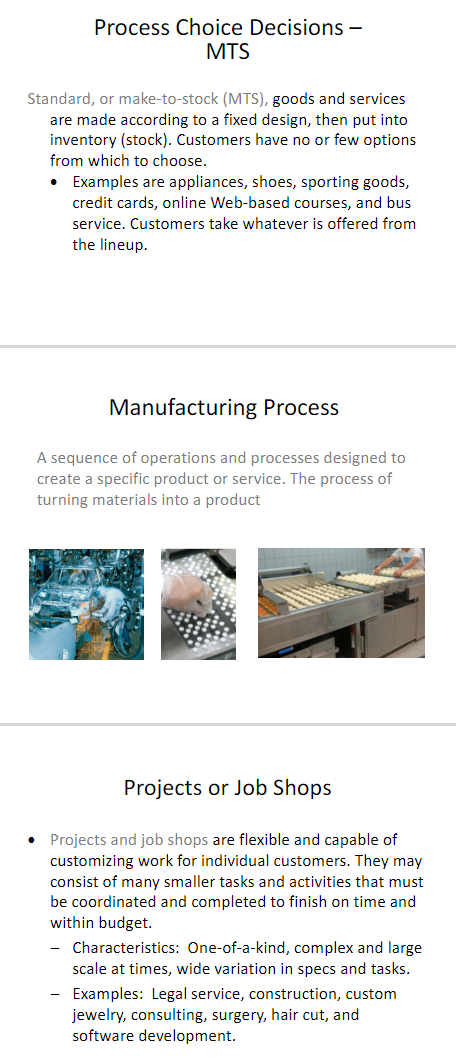 Process Choice Decisions – MTS

Standard, or make-to-stock (MTS), goods and services are made according to a fixed design, then put into inventory (stock). Customers have no or few options from which to choose.

• Examples are appliances, shoes, sporting goods, credit cards, online Web-based courses, and bus service. Customers take whatever is offered from the lineup.

Manufacturing Process

A sequence of operations and processes designed to create a specific product or service. The process of turning materials into a product

Projects or Job Shops

• Projects and job shops are flexible and capable of customizing work for individual customers. They may consist of many smaller tasks and activities that must be coordinated and completed to finish on time and within budget.

– Characteristics: One-of-a-kind, complex and large scale at times, wide variation in specs and tasks.

– Examples: Legal service, construction, custom jewelry, consulting, surgery, hair cut, and software development.